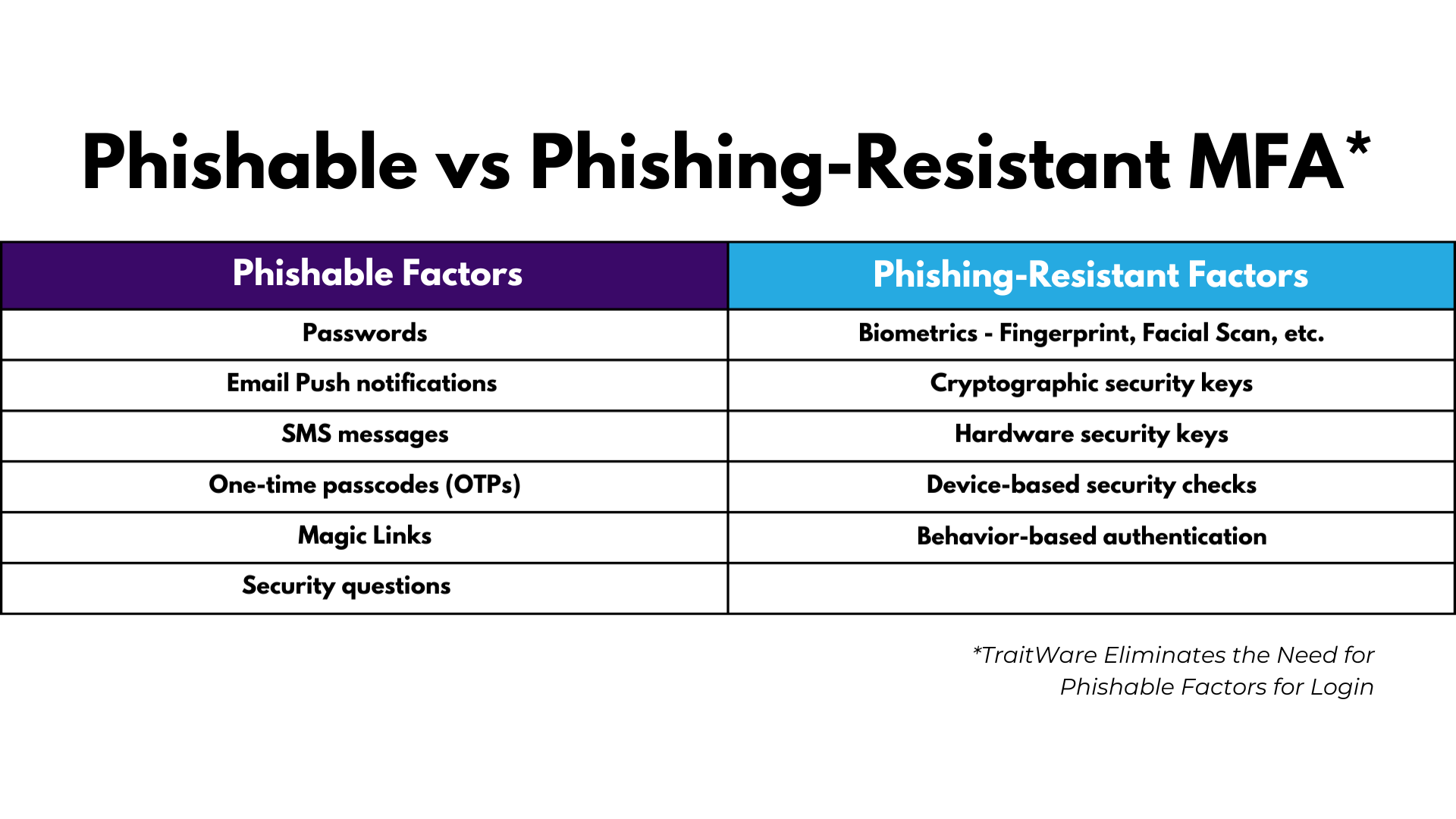 Phishable vs Phishing-Resistant MFA*

| Phishable Factors | Phishing-Resistant Factors |
|---|---|
| Passwords | Biometrics - Fingerprint, Facial Scan, etc. |
| Email Push notifications | Cryptographic security keys |
| SMS messages | Hardware security keys |
| One-time passcodes (OTPs) | Device-based security checks |
| Magic Links | Behavior-based authentication |
| Security questions | |

*TraitWare Eliminates the Need for Phishable Factors for Login